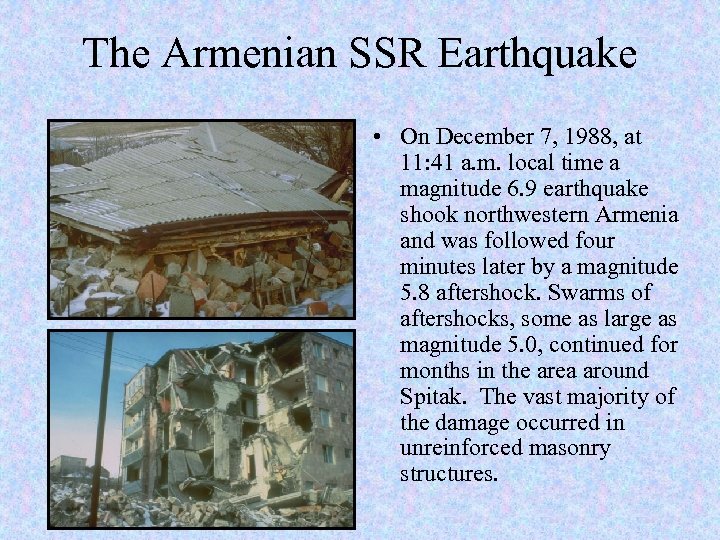 The Armenian SSR Earthquake

• On December 7, 1988, at 11:41 a.m. local time a magnitude 6.9 earthquake shook northwestern Armenia and was followed four minutes later by a magnitude 5.8 aftershock. Swarms of aftershocks, some as large as magnitude 5.0, continued for months in the area around Spitak. The vast majority of the damage occurred in unreinforced masonry structures.